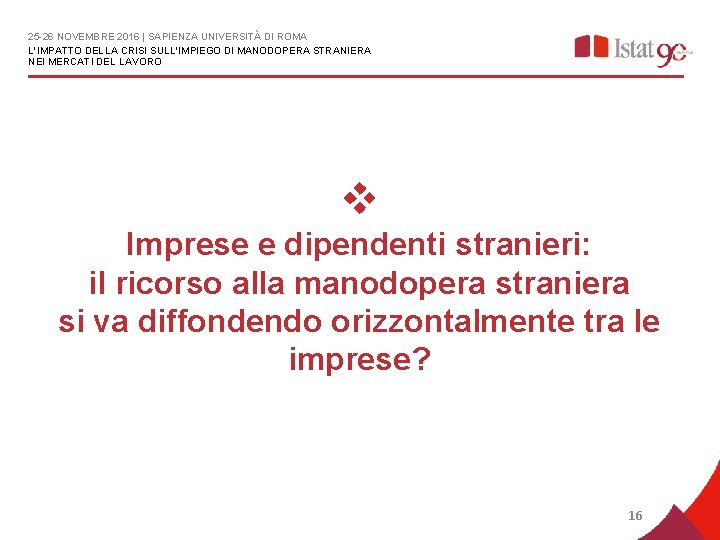 25-26 NOVEMBRE 2016 | SAPIENZA UNIVERSITÀ DI ROMA
L'IMPATTO DELLA CRISI SULL'IMPIEGO DI MANODOPERA STRANIERA NEI MERCATI DEL LAVORO

Istat 90

Imprese e dipendenti stranieri: il ricorso alla manodopera straniera si va diffondendo orizzontalmente tra le imprese?

16